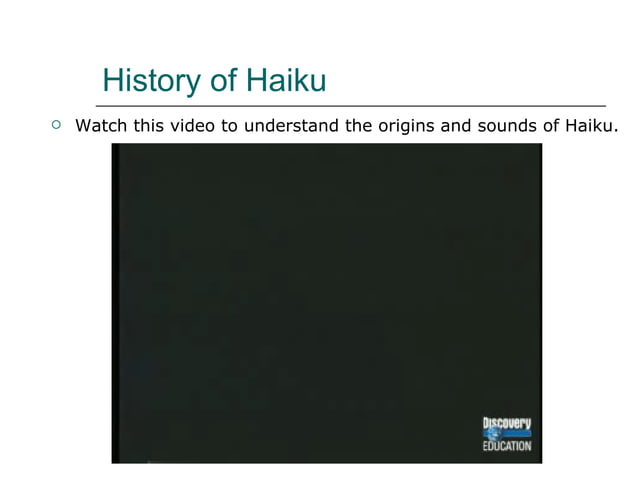 History of Haiku

Watch this video to understand the origins and sounds of Haiku.

Discovery
EDUCATION